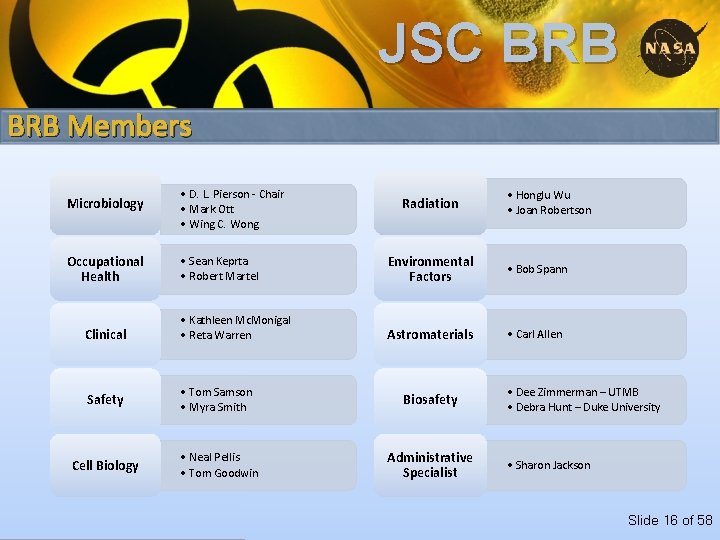 JSC BRB

NASA

BRB Members

Microbiology
• D. L. Pierson - Chair
• Mark Ott
• Wing C. Wong

Occupational Health
• Sean Keprta
• Robert Martel

Clinical
• Kathleen McMonigal
• Reta Warren

Safety
• Tom Samson
• Myra Smith

Cell Biology
• Neal Pellis
• Tom Goodwin

Radiation
• Honglu Wu
• Joan Robertson

Environmental Factors
• Bob Spann

Astromaterials
• Carl Allen

Biosafety
• Dee Zimmerman – UTMB
• Debra Hunt – Duke University

Administrative Specialist
• Sharon Jackson

Slide 16 of 58